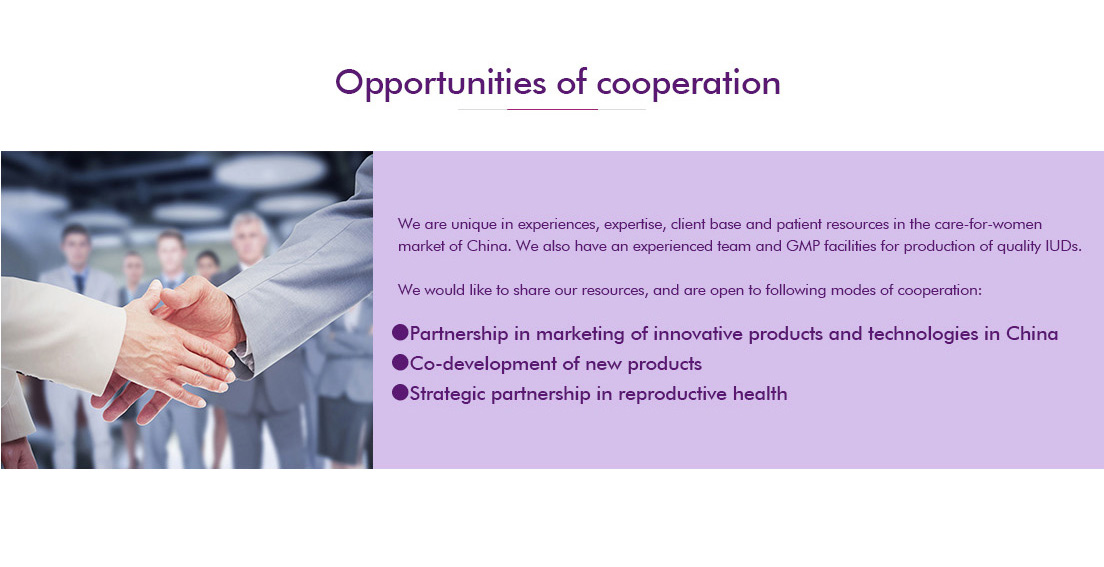 Opportunities of cooperation

We are unique in experiences, expertise, client base and patient resources in the care-for-women market of China. We also have an experienced team and GMP facilities for production of quality IUDs.

We would like to share our resources, and are open to following modes of cooperation:

●Partnership in marketing of innovative products and technologies in China
●Co-development of new products
●Strategic partnership in reproductive health